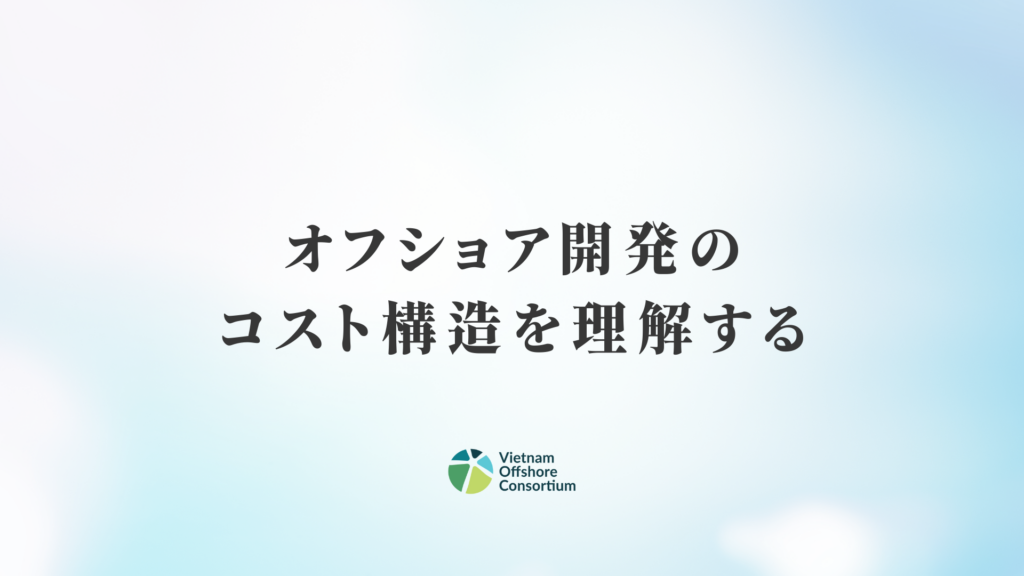 オフショア開発の
コスト構造を理解する

Vietnam
Offshore
Consortium